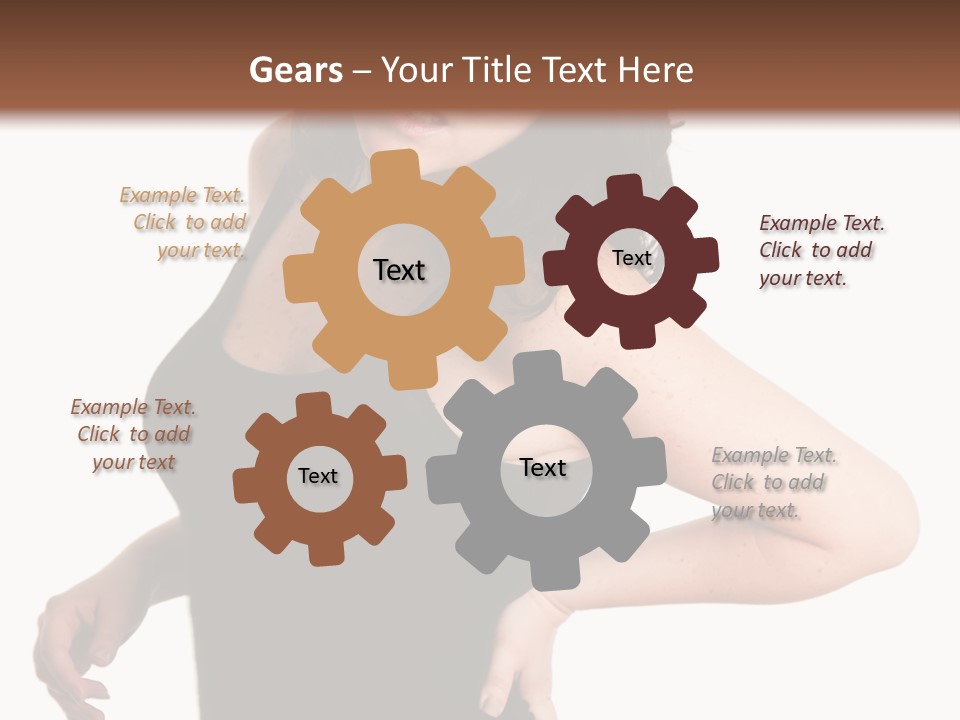 Gears – Your Title Text Here

Example Text. Click to add your text.

Text

Text

Example Text. Click to add your text.

Example Text. Click to add your text

Text

Text

Example Text. Click to add your text.